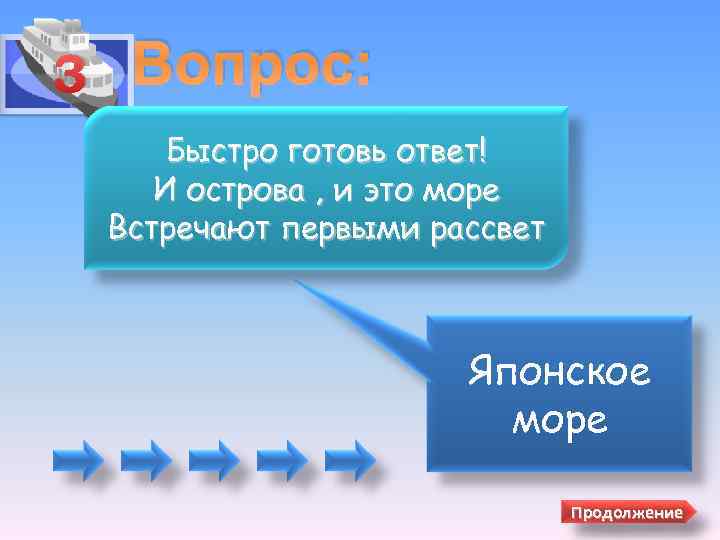 3 Вопрос:

Быстро готовь ответ!
И острова , и это море
Встречают первыми рассвет

Японское море

Продолжение